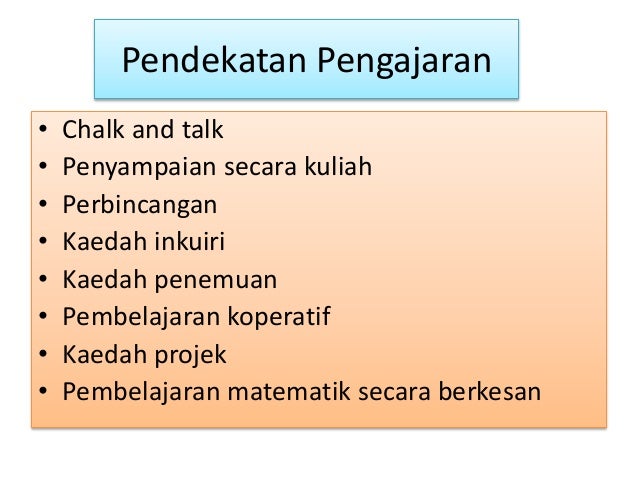 Pendekatan Pengajaran

• Chalk and talk
• Penyampaian secara kuliah
• Perbincangan
• Kaedah inkuiri
• Kaedah penemuan
• Pembelajaran koperatif
• Kaedah projek
• Pembelajaran matematik secara berkesan